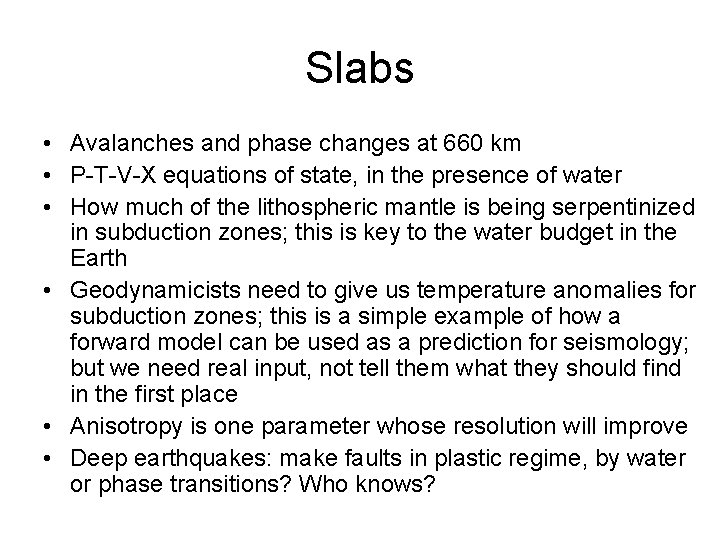 Slabs

• Avalanches and phase changes at 660 km
• P-T-V-X equations of state, in the presence of water
• How much of the lithospheric mantle is being serpentinized in subduction zones; this is key to the water budget in the Earth
• Geodynamicists need to give us temperature anomalies for subduction zones; this is a simple example of how a forward model can be used as a prediction for seismology; but we need real input, not tell them what they should find in the first place
• Anisotropy is one parameter whose resolution will improve
• Deep earthquakes: make faults in plastic regime, by water or phase transitions? Who knows?